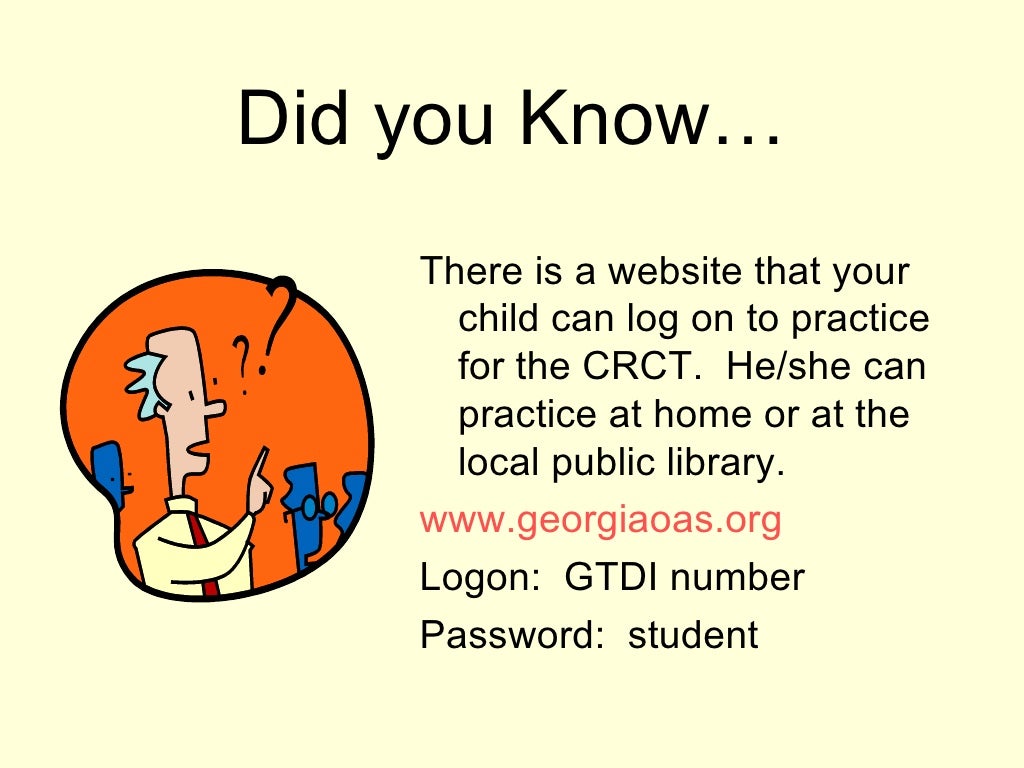 Did you Know…

There is a website that your child can log on to practice for the CRCT.  He/she can practice at home or at the local public library.

www.georgiaoas.org

Logon:  GTDI number

Password:  student